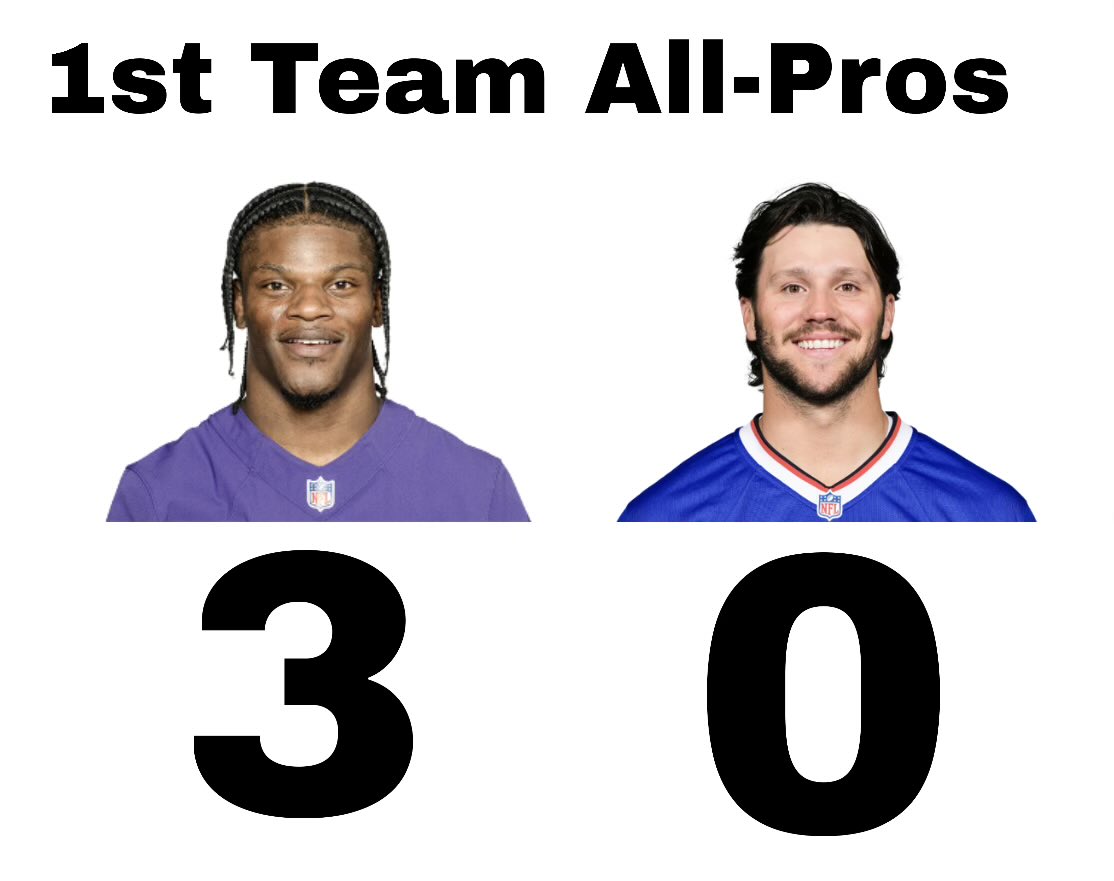 1st Team All-Pros

NFL

NFL

3 0